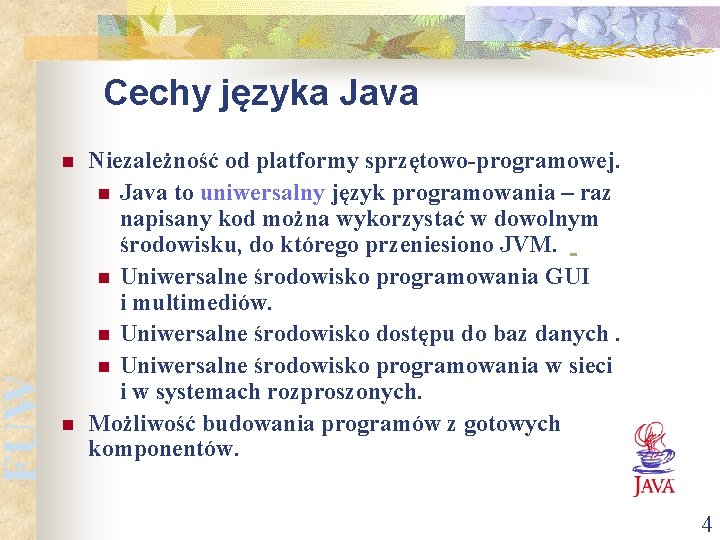 Cechy języka Java

Niezależność od platformy sprzętowo-programowej.

Java to uniwersalny język programowania – raz napisany kod można wykorzystać w dowolnym środowisku, do którego przeniesiono JVM.

Uniwersalne środowisko programowania GUI i multimediów.

Uniwersalne środowisko dostępu do baz danych .

Uniwersalne środowisko programowania w sieci i w systemach rozproszonych.

Możliwość budowania programów z gotowych komponentów.

FUW

JAVA

4